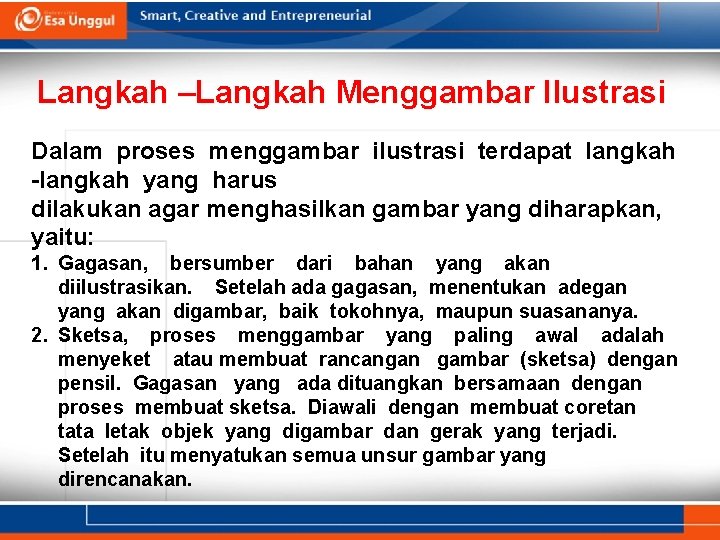 Esa Unggul

Smart, Creative and Entrepreneurial

Langkah –Langkah Menggambar Ilustrasi

Dalam proses menggambar ilustrasi terdapat langkah -langkah yang harus dilakukan agar menghasilkan gambar yang diharapkan, yaitu:

1. Gagasan, bersumber dari bahan yang akan diilustrasikan. Setelah ada gagasan, menentukan adegan yang akan digambar, baik tokohnya, maupun suasananya.
2. Sketsa, proses menggambar yang paling awal adalah menyeket atau membuat rancangan gambar (sketsa) dengan pensil. Gagasan yang ada dituangkan bersamaan dengan proses membuat sketsa. Diawali dengan membuat coretan tata letak objek yang digambar dan gerak yang terjadi. Setelah itu menyatukan semua unsur gambar yang direncanakan.